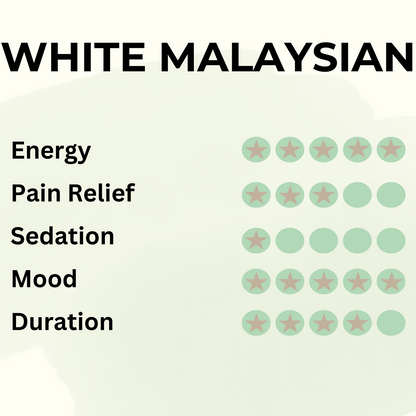 WHITE MALAYSIAN

Energy

Pain Relief

Sedation

Mood

Duration